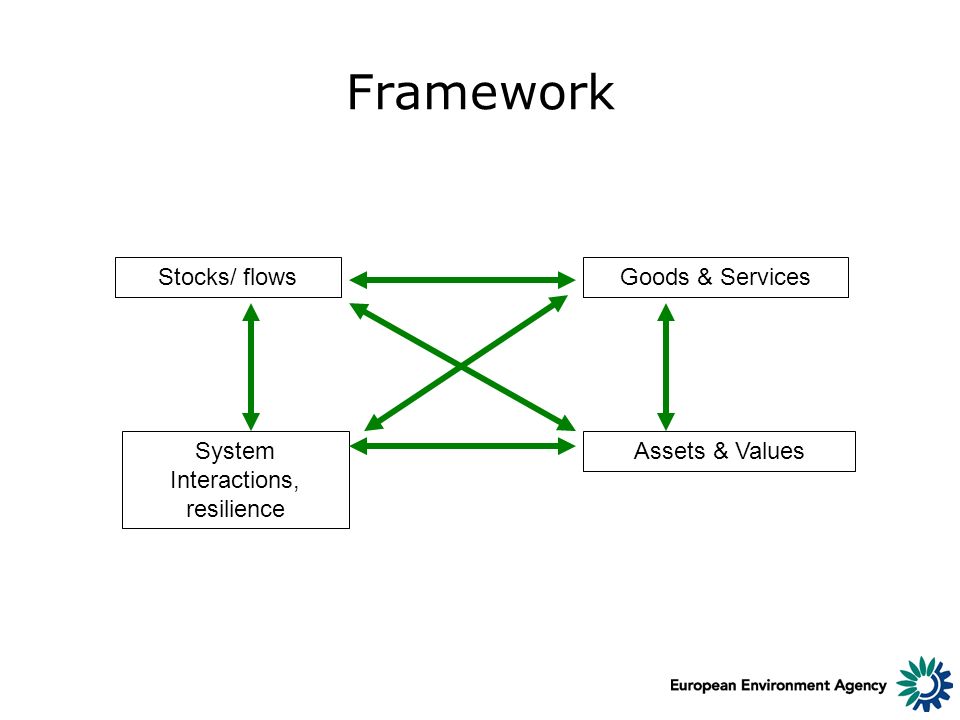 Framework

Stocks/ flows

Goods & Services

System Interactions, resilience

Assets & Values

European Environment Agency